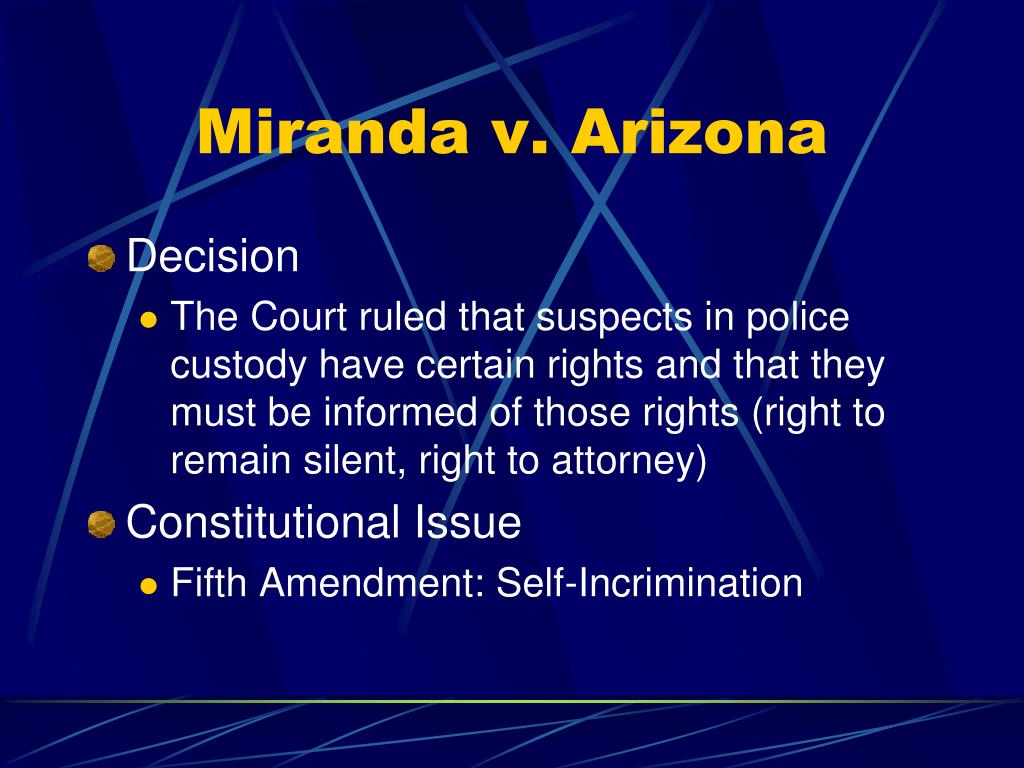 Miranda v. Arizona

Decision

The Court ruled that suspects in police custody have certain rights and that they must be informed of those rights (right to remain silent, right to attorney)

Constitutional Issue

Fifth Amendment: Self-Incrimination